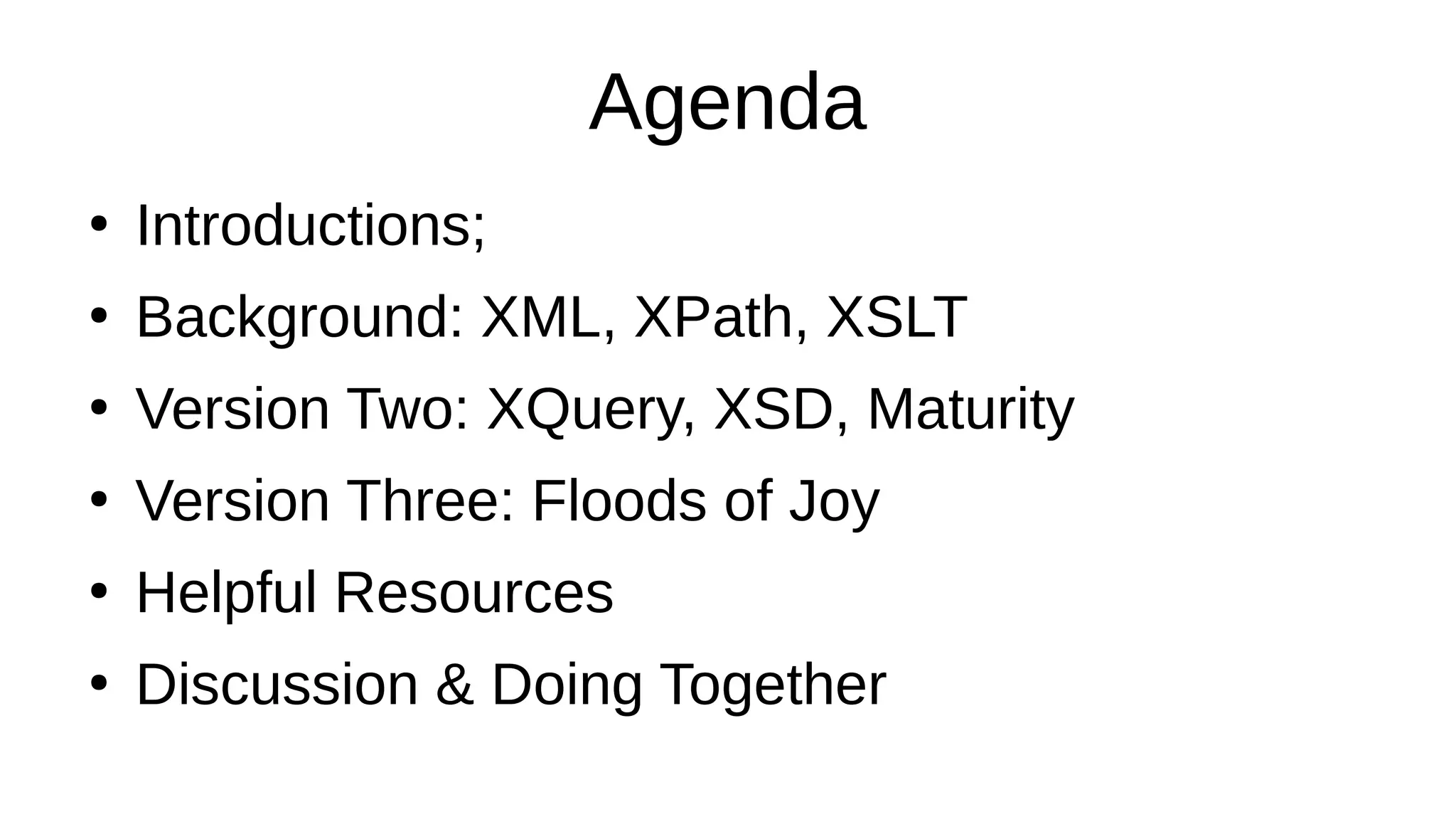 Agenda

• Introductions;
• Background: XML, XPath, XSLT
• Version Two: XQuery, XSD, Maturity
• Version Three: Floods of Joy
• Helpful Resources
• Discussion & Doing Together